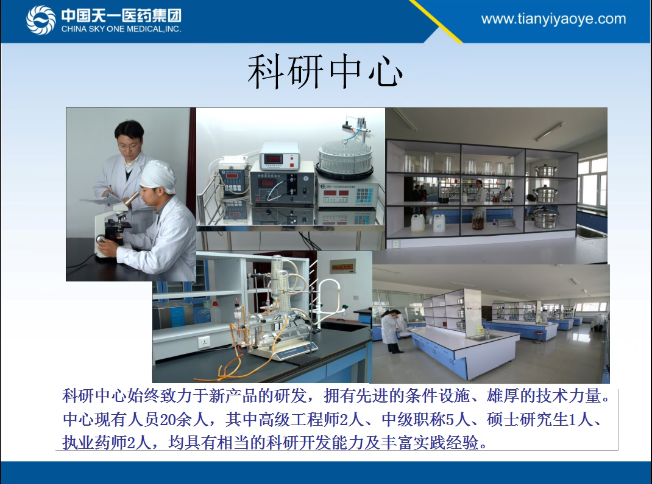 中国天一医药集团
CHINA SKY ONE MEDICAL,INC.

www.tianyiyaoye.com

科研中心

科研中心始终致力于新产品的研发，拥有先进的条件设施、雄厚的技术力量。中心现有人员20余人，其中高级工程师2人、中级职称5人、硕士研究生1人、执业药师2人，均具有相当的科研开发能力及丰富实践经验。